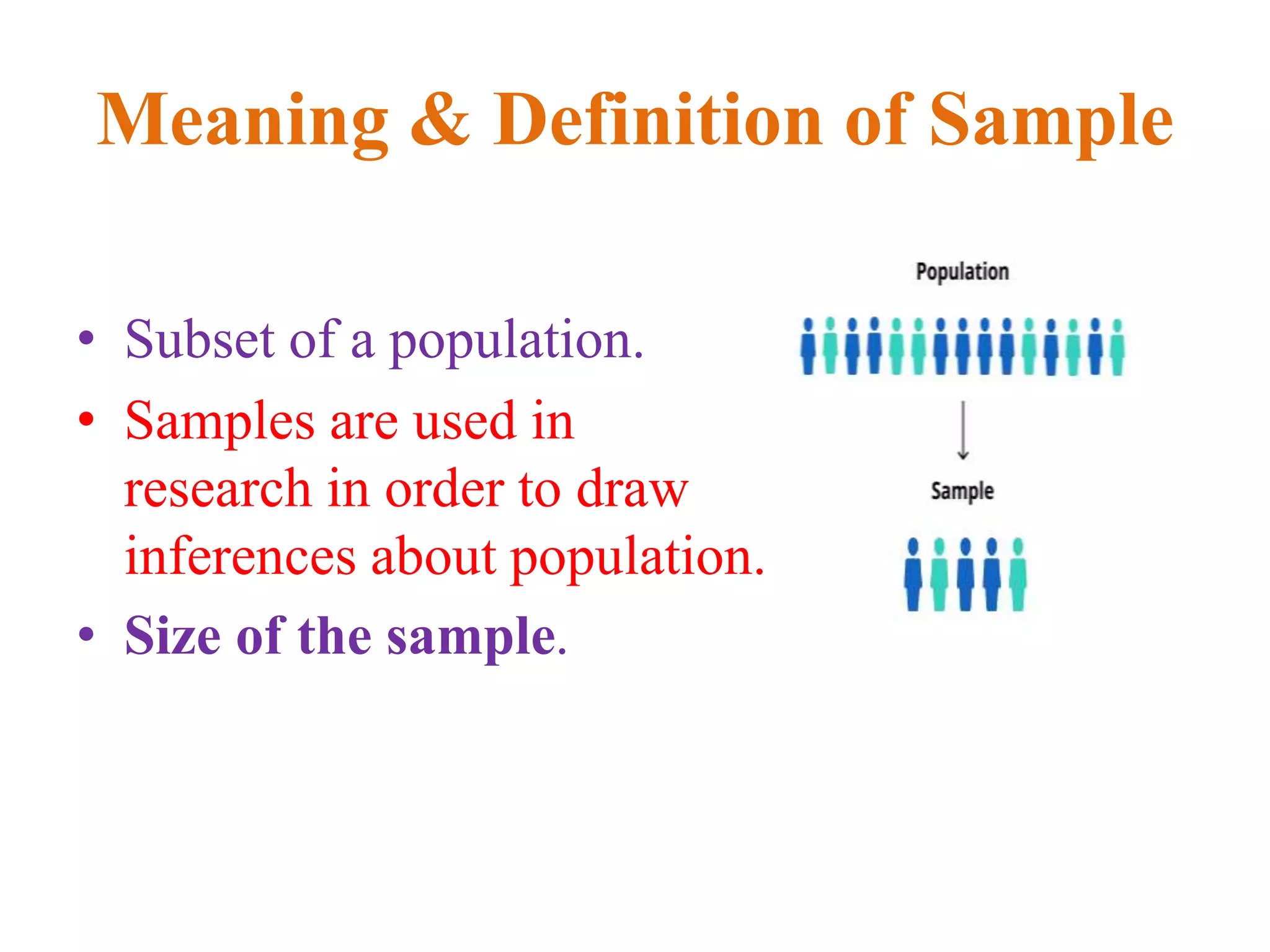 Meaning & Definition of Sample

• Subset of a population.
• Samples are used in research in order to draw inferences about population.
• Size of the sample.

Population

Sample